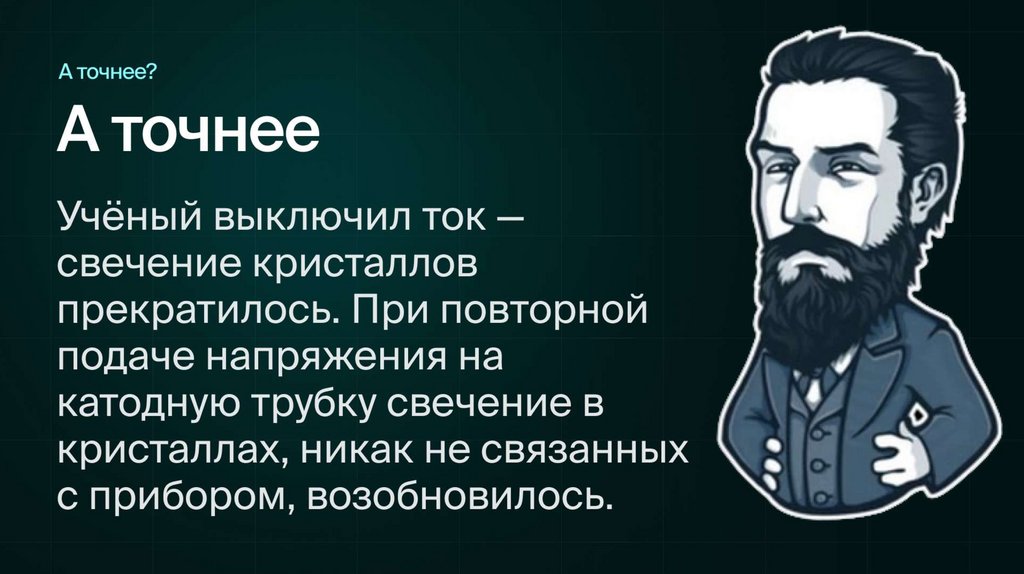 А точнее?

А точнее

Учёный выключил ток — свечение кристаллов прекратилось. При повторной подаче напряжения на катодную трубку свечение в кристаллах, никак не связанных с прибором, возобновилось.